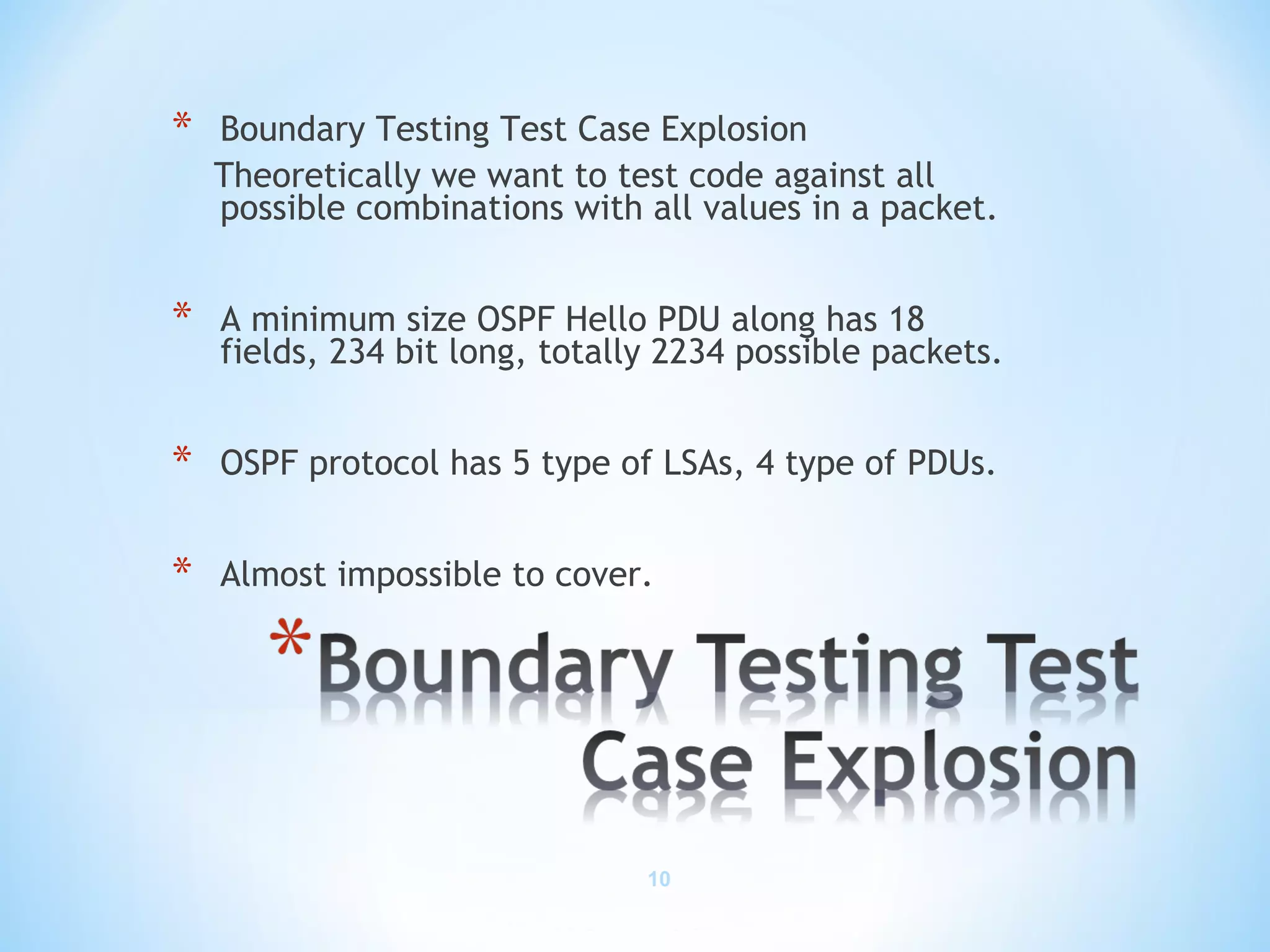 * Boundary Testing Test Case Explosion
Theoretically we want to test code against all possible combinations with all values in a packet.

* A minimum size OSPF Hello PDU along has 18 fields, 234 bit long, totally 2234 possible packets.

* OSPF protocol has 5 type of LSAs, 4 type of PDUs.

* Almost impossible to cover.

*Boundary Testing Test Case Explosion

10